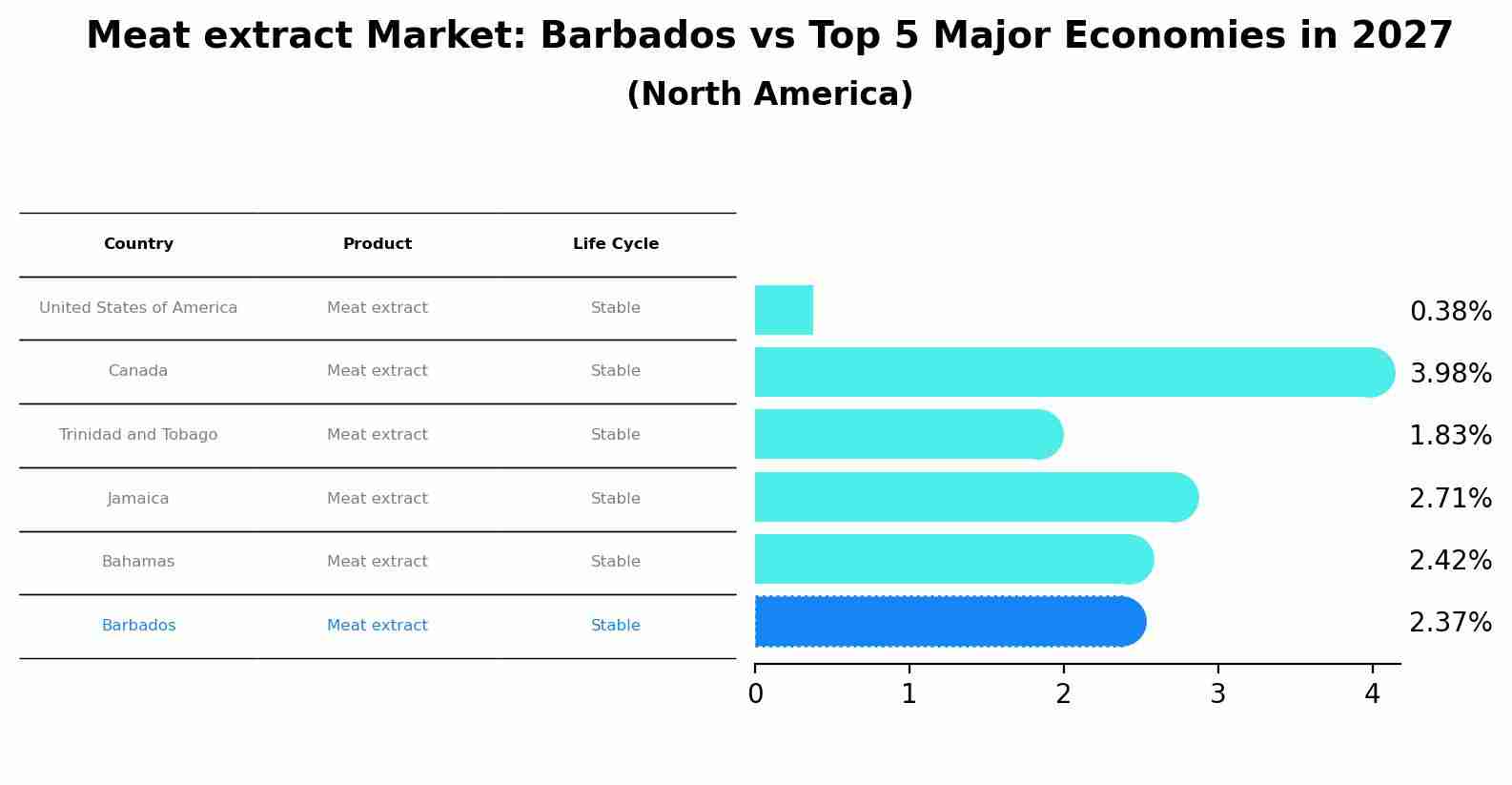 Meat extract Market: Barbados vs Top 5 Major Economies in 2027
(North America)

| Country | Product | Life Cycle |
|---|---|---|
| United States of America | Meat extract | Stable |
| Canada | Meat extract | Stable |
| Trinidad and Tobago | Meat extract | Stable |
| Jamaica | Meat extract | Stable |
| Bahamas | Meat extract | Stable |
| Barbados | Meat extract | Stable |

0.38%
3.98%
1.83%
2.71%
2.42%
2.37%

0 1 2 3 4